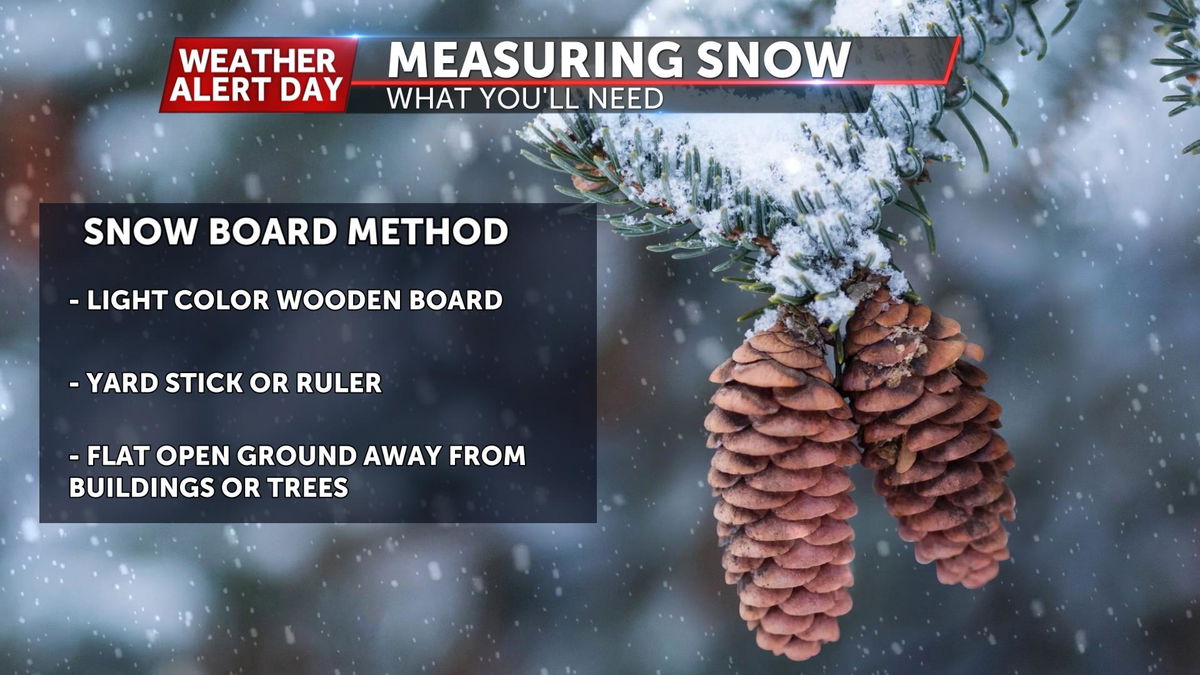 WEATHER ALERT DAY

MEASURING SNOW
WHAT YOU'LL NEED

SNOW BOARD METHOD

- LIGHT COLOR WOODEN BOARD

- YARD STICK OR RULER

- FLAT OPEN GROUND AWAY FROM BUILDINGS OR TREES